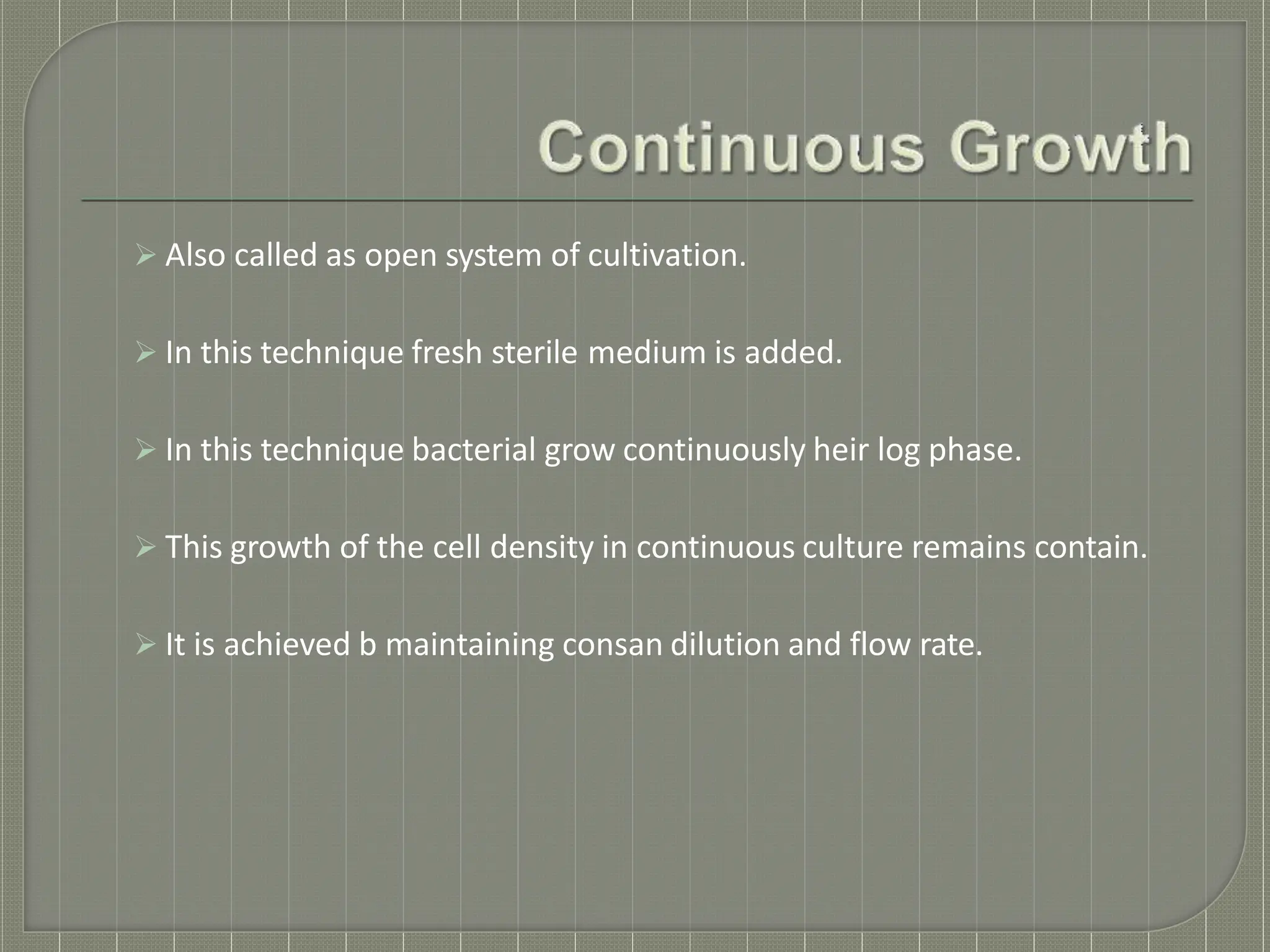 Continuous Growth

➢ Also called as open system of cultivation.

➢ In this technique fresh sterile medium is added.

➢ In this technique bacterial grow continuously heir log phase.

➢ This growth of the cell density in continuous culture remains contain.

➢ It is achieved b maintaining consan dilution and flow rate.